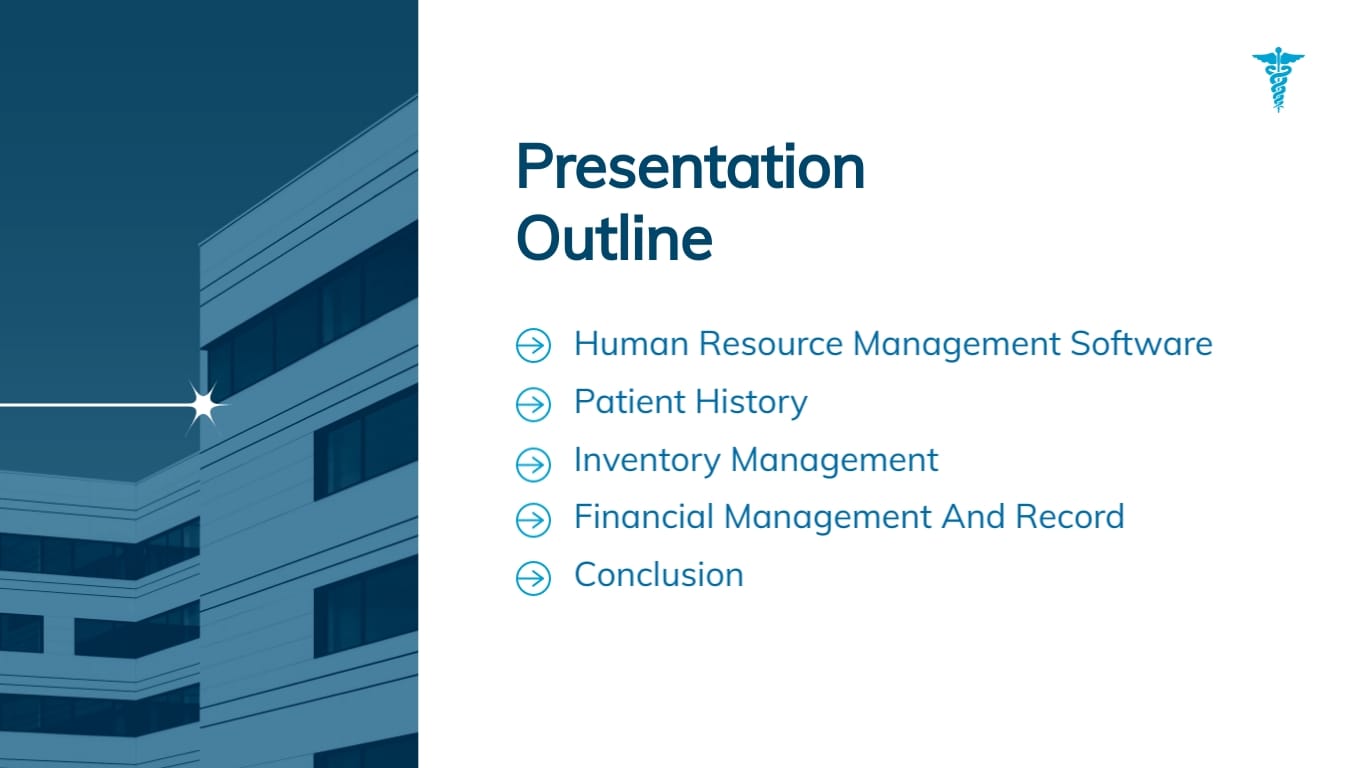 Presentation Outline

Human Resource Management Software

Patient History

Inventory Management

Financial Management And Record

Conclusion